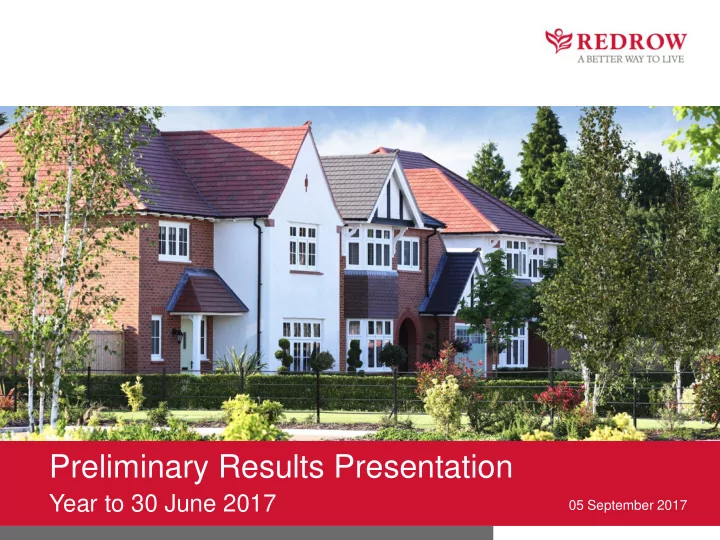 REDROW
A BETTER WAY TO LIVE

Preliminary Results Presentation
Year to 30 June 2017

05 September 2017